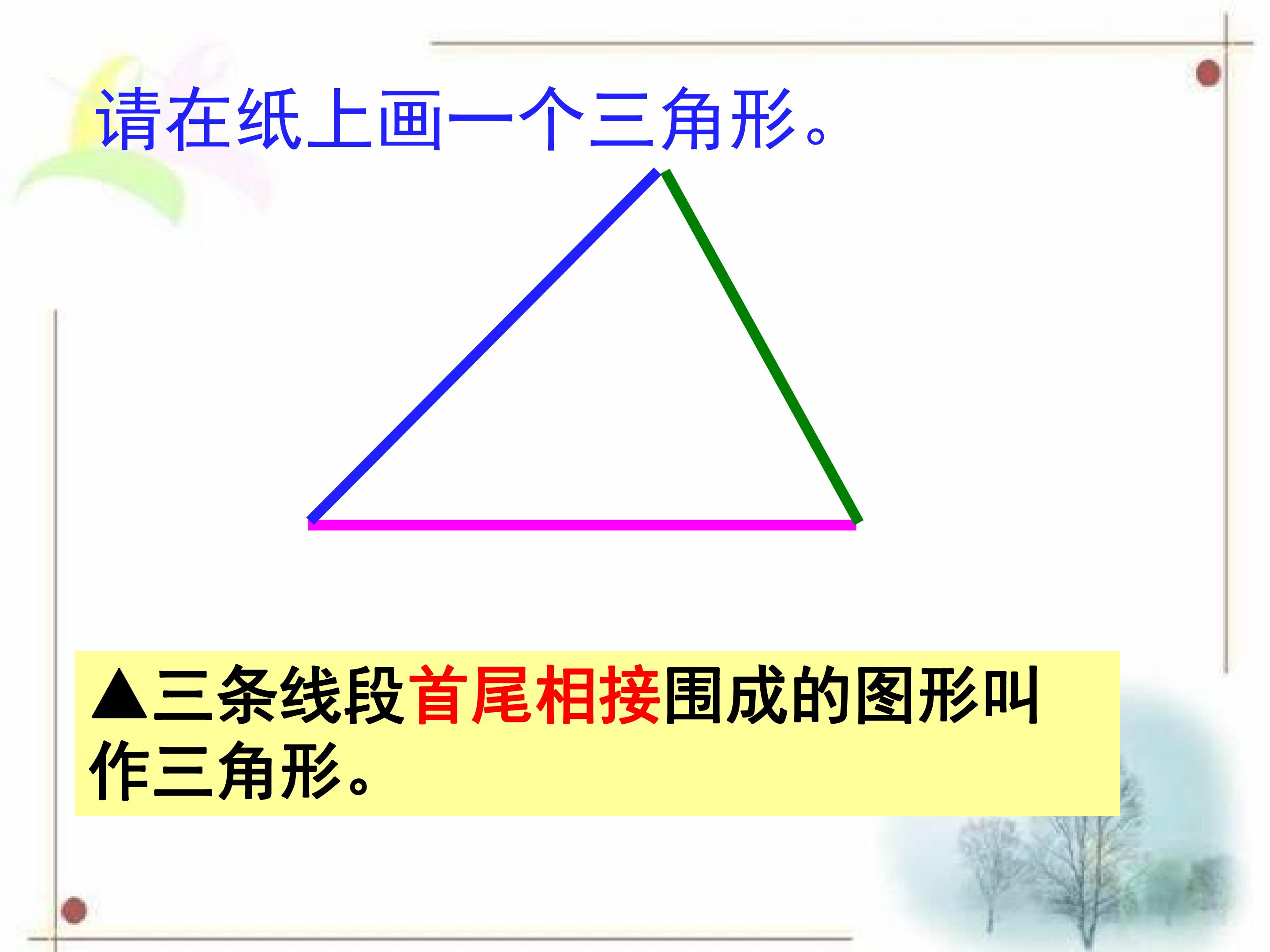 请在纸上画一个三角形。

▲三条线段首尾相接围成的图形叫作三角形。